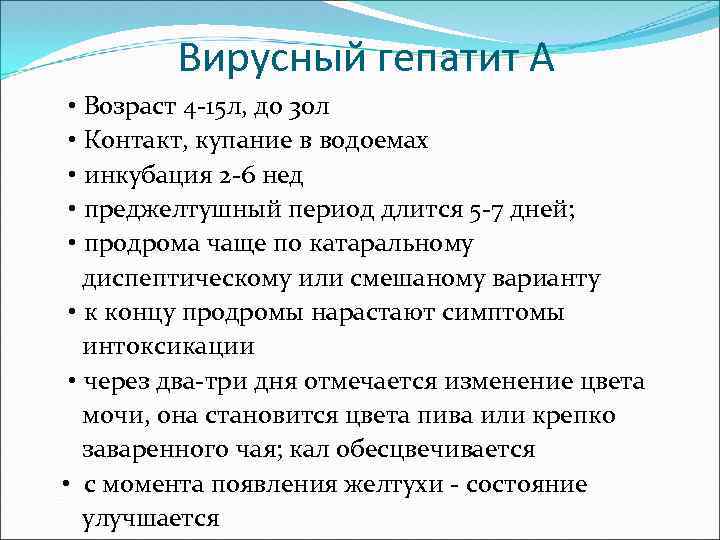 Вирусный гепатит А

• Возраст 4-15л, до 30л
• Контакт, купание в водоемах
• инкубация 2-6 нед
• преджелтушный период длится 5-7 дней;
• продрома чаще по катаральному диспептическому или смешаному варианту
• к концу продромы нарастают симптомы интоксикации
• через два-три дня отмечается изменение цвета мочи, она становится цвета пива или крепко заваренного чая; кал обесцвечивается
• с момента появления желтухи - состояние улучшается